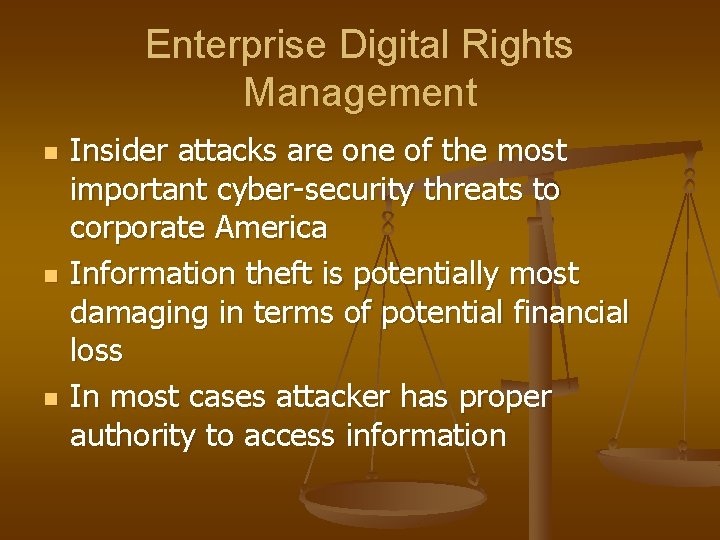 Enterprise Digital Rights Management

- Insider attacks are one of the most important cyber-security threats to corporate America
- Information theft is potentially most damaging in terms of potential financial loss
- In most cases attacker has proper authority to access information